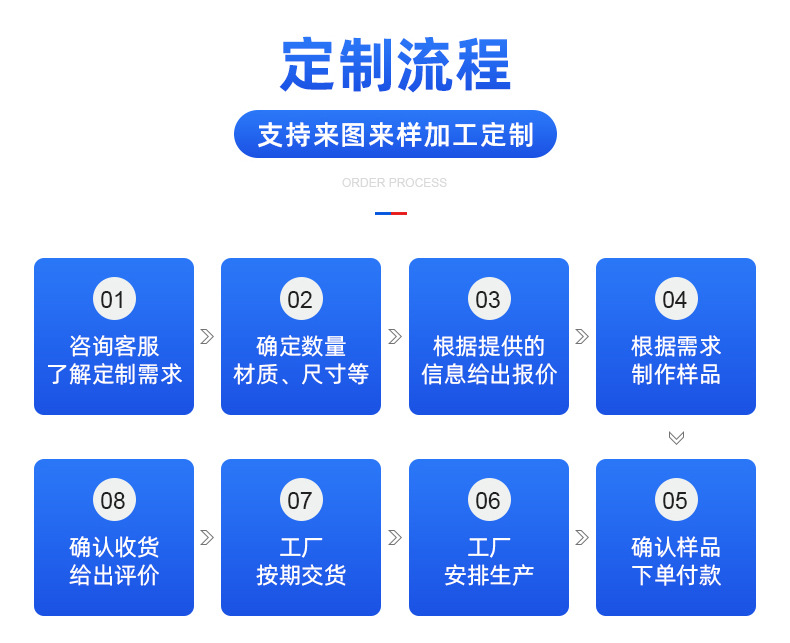 定制流程

支持来图来样加工定制

ORDER PROCESS

01
咨询客服
了解定制需求

02
确定数量
材质、尺寸等

03
根据提供的
信息给出报价

04
根据需求
制作样品

08
确认收货
给出评价

07
工厂
按期交货

06
工厂
安排生产

05
确认样品
下单付款